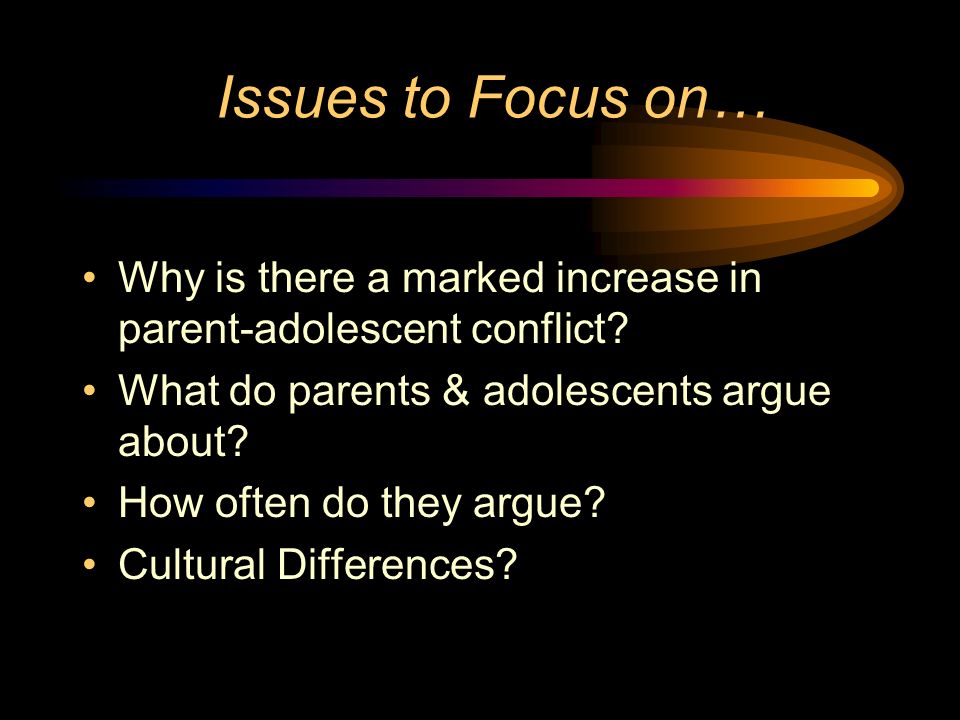 Issues to Focus on…

• Why is there a marked increase in parent-adolescent conflict?
• What do parents & adolescents argue about?
• How often do they argue?
• Cultural Differences?